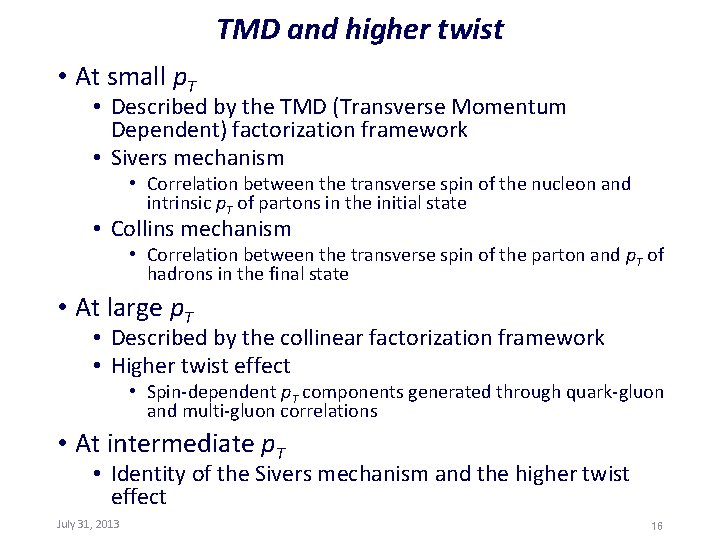 TMD and higher twist

• At small $p_T$
  • Described by the TMD (Transverse Momentum Dependent) factorization framework
  • Sivers mechanism
    • Correlation between the transverse spin of the nucleon and intrinsic $p_T$ of partons in the initial state
  • Collins mechanism
    • Correlation between the transverse spin of the parton and $p_T$ of hadrons in the final state

• At large $p_T$
  • Described by the collinear factorization framework
  • Higher twist effect
    • Spin-dependent $p_T$ components generated through quark-gluon and multi-gluon correlations

• At intermediate $p_T$
  • Identity of the Sivers mechanism and the higher twist effect

July 31, 2013

16